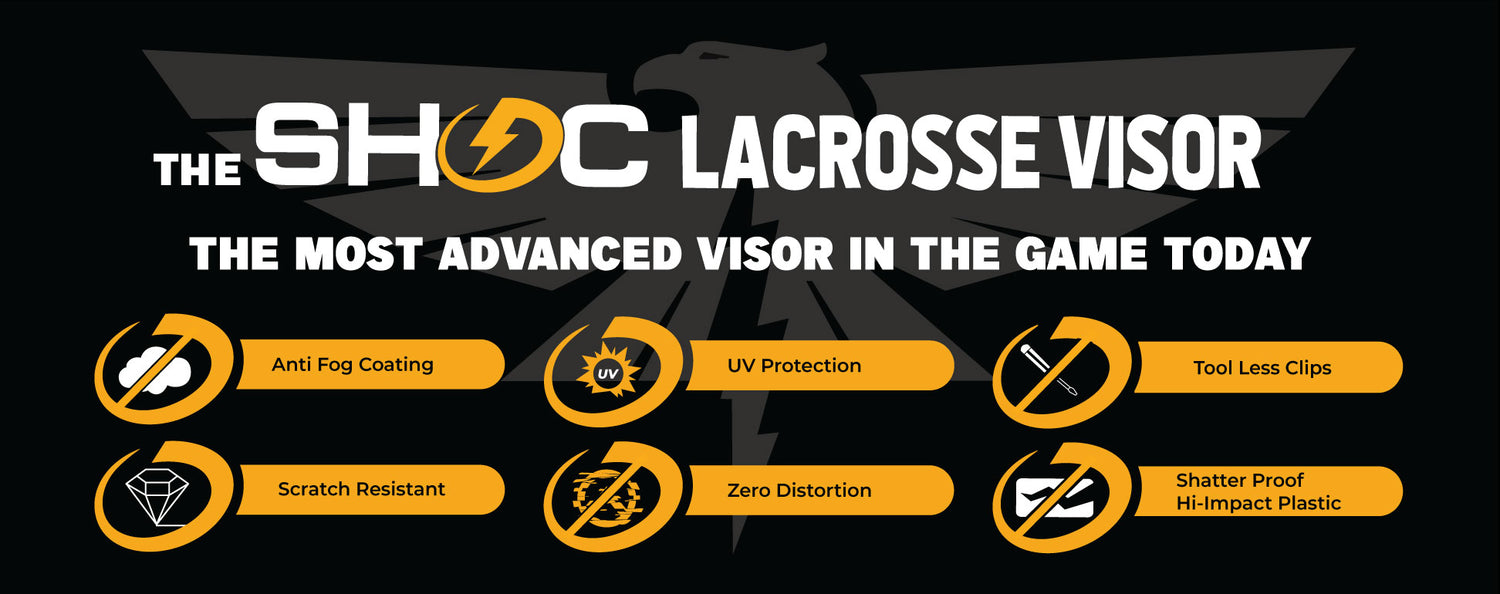 THE SHOC LACROSSE VISOR

THE MOST ADVANCED VISOR IN THE GAME TODAY

Anti Fog Coating

UV

UV Protection

Tool Less Clips

Scratch Resistant

Zero Distortion

Shatter Proof
Hi-Impact Plastic